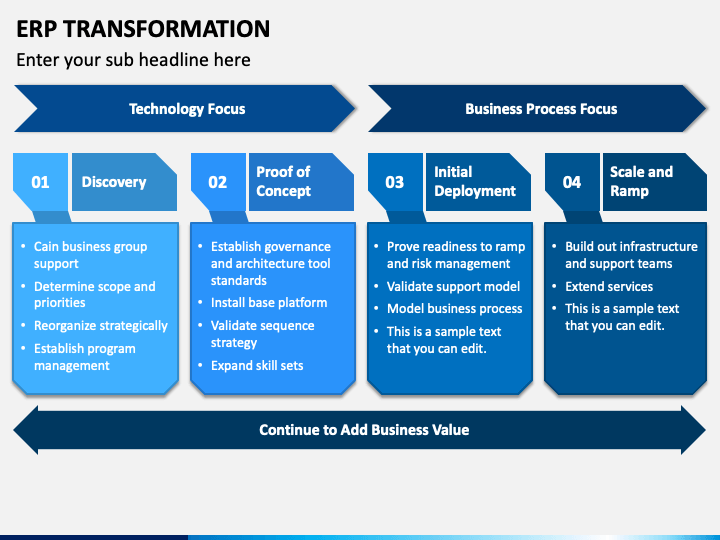 ERP TRANSFORMATION

Enter your sub headline here

Technology Focus

Business Process Focus

01

Discovery

- Cain business group support
- Determine scope and priorities
- Reorganize strategically
- Establish program management

02

Proof of Concept

- Establish governance and architecture tool standards
- Install base platform
- Validate sequence strategy
- Expand skill sets

03

Initial Deployment

- Prove readiness to ramp and risk management
- Validate support model
- Model business process
- This is a sample text that you can edit.

04

Scale and Ramp

- Build out infrastructure and support teams
- Extend services
- This is a sample text that you can edit.

Continue to Add Business Value